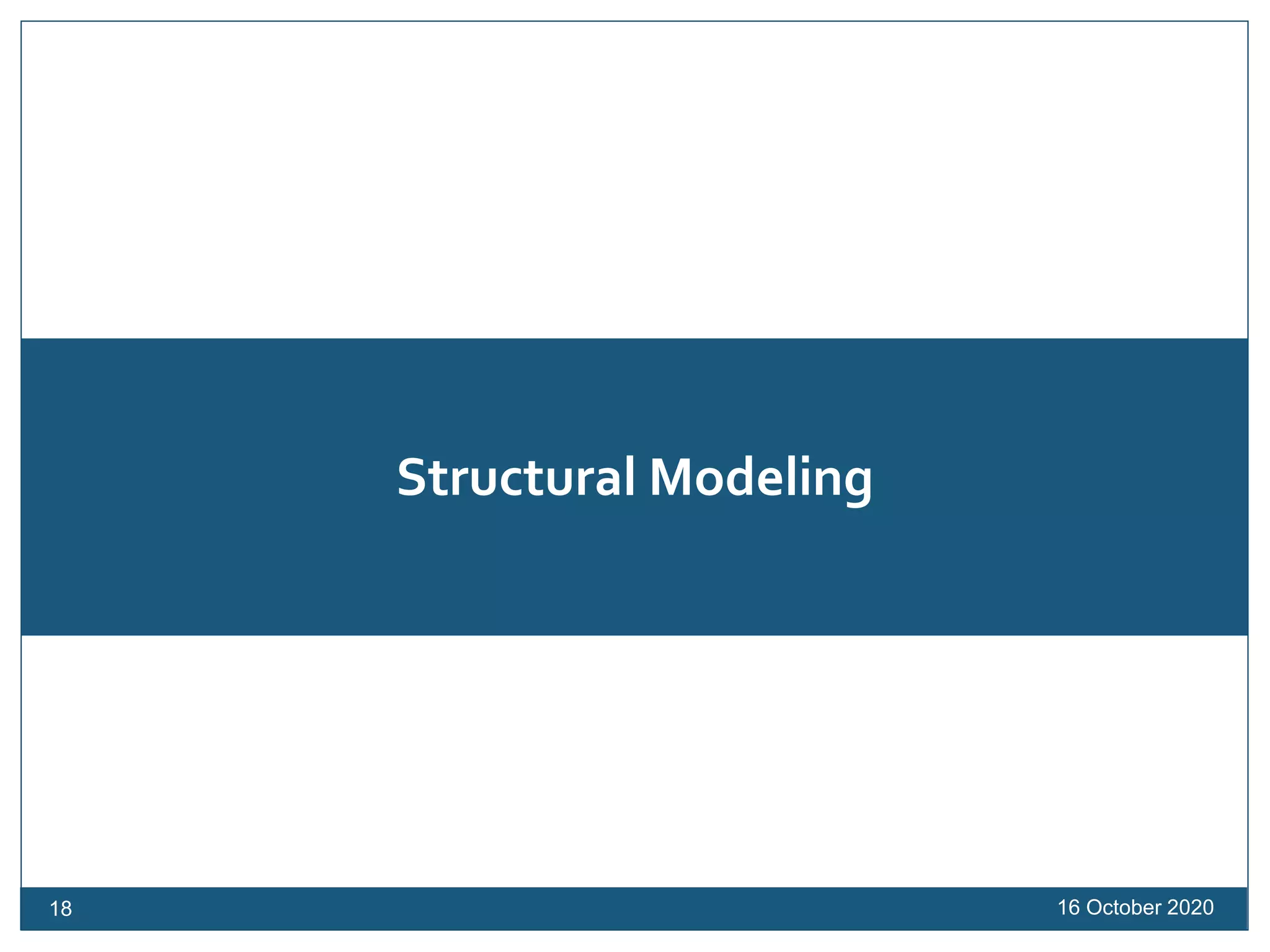 Structural Modeling

18

16 October 2020